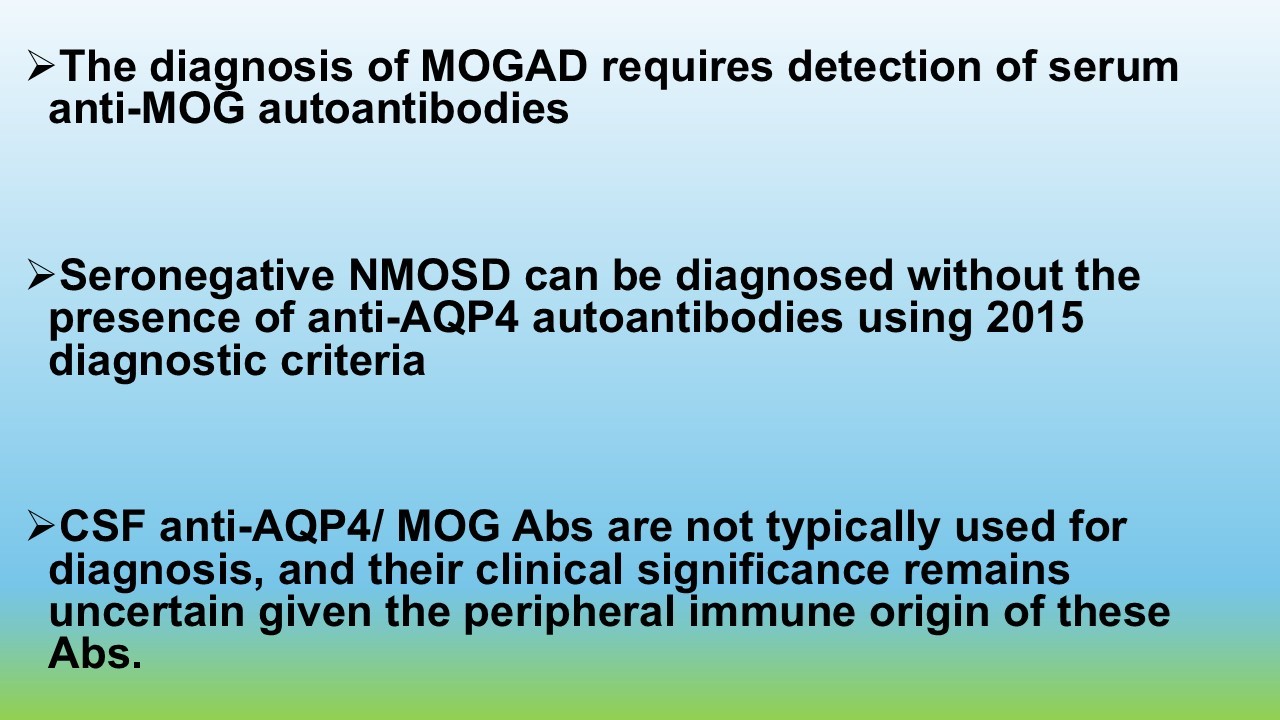 ➢The diagnosis of MOGAD requires detection of serum anti-MOG autoantibodies

➢Seronegative NMOSD can be diagnosed without the presence of anti-AQP4 autoantibodies using 2015 diagnostic criteria

➢CSF anti-AQP4/ MOG Abs are not typically used for diagnosis, and their clinical significance remains uncertain given the peripheral immune origin of these Abs.